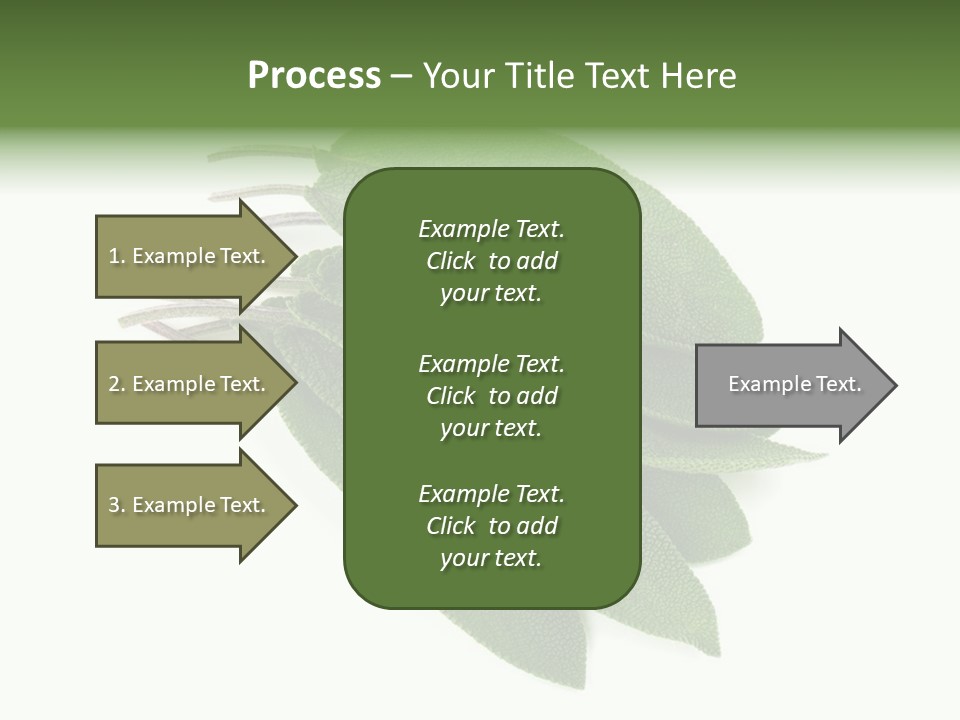 Process – Your Title Text Here

1. Example Text.

2. Example Text.

3. Example Text.

Example Text. Click to add your text.

Example Text. Click to add your text.

Example Text. Click to add your text.

Example Text.